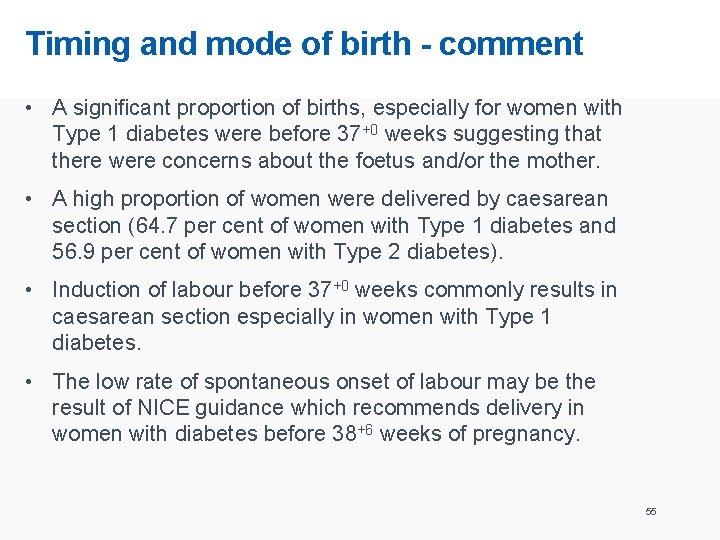 Timing and mode of birth - comment

• A significant proportion of births, especially for women with Type 1 diabetes were before $37^{+0}$ weeks suggesting that there were concerns about the foetus and/or the mother.

• A high proportion of women were delivered by caesarean section (64.7 per cent of women with Type 1 diabetes and 56.9 per cent of women with Type 2 diabetes).

• Induction of labour before $37^{+0}$ weeks commonly results in caesarean section especially in women with Type 1 diabetes.

• The low rate of spontaneous onset of labour may be the result of NICE guidance which recommends delivery in women with diabetes before $38^{+6}$ weeks of pregnancy.

55